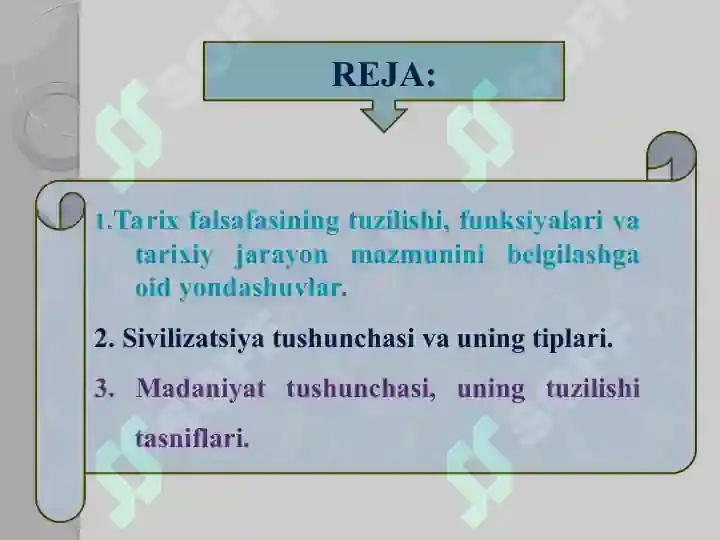 REJA:

1.Tarix falsafasining tuzilishi, funksiyalari va tarixiy jarayon mazmunini belgilashga oid yondashuvlar.

2. Sivilizatsiya tushunchasi va uning tiplari.

3. Madaniyat tushunchasi, uning tuzilishi tasniflari.